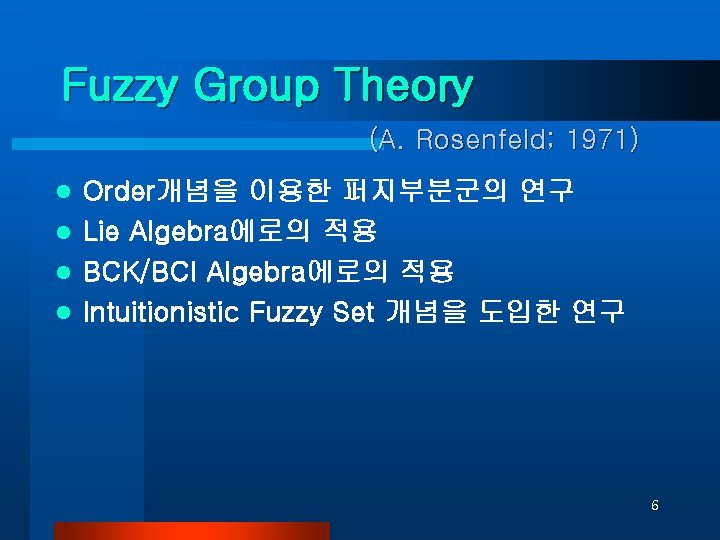 Fuzzy Group Theory

(A. Rosenfeld; 1971)

- Order개념을 이용한 퍼지부분군의 연구
- Lie Algebra에로의 적용
- BCK/BCI Algebra에로의 적용
- Intuitionistic Fuzzy Set 개념을 도입한 연구

6